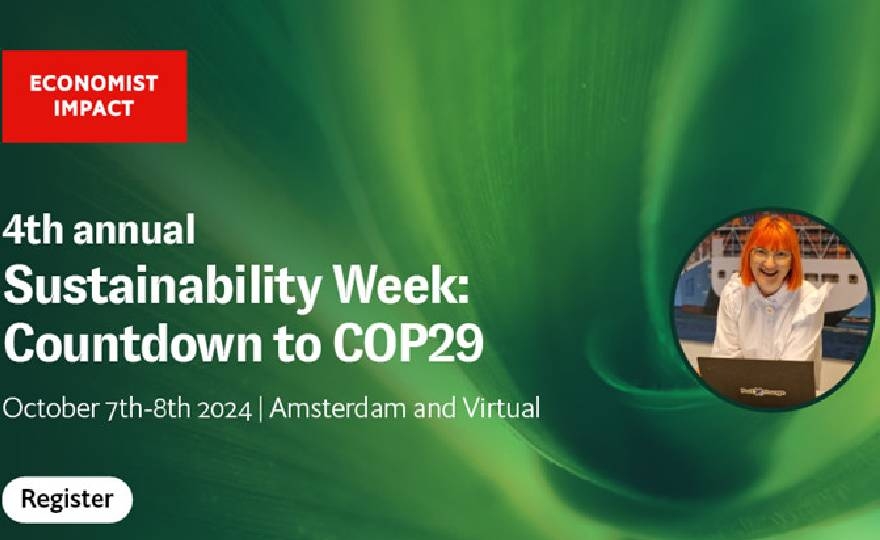 ECONOMIST IMPACT

4th annual
Sustainability Week: Countdown to COP29

October 7th-8th 2024 | Amsterdam and Virtual

Register